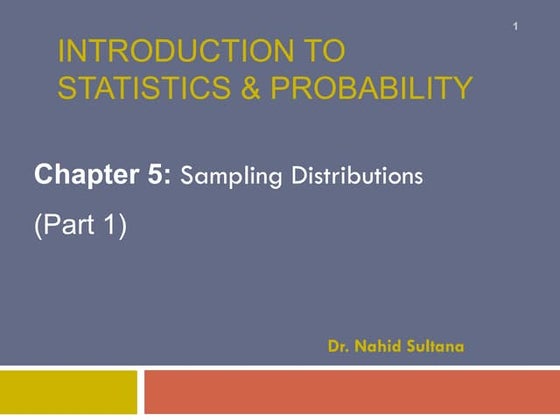 1

INTRODUCTION TO STATISTICS & PROBABILITY

Chapter 5: Sampling Distributions

(Part 1)

Dr. Nahid Sultana